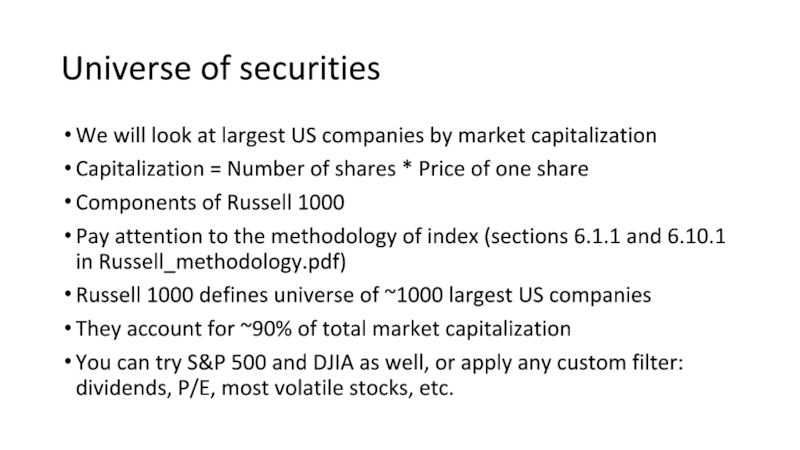 Universe of securities

• We will look at largest US companies by market capitalization
• Capitalization = Number of shares * Price of one share
• Components of Russell 1000
• Pay attention to the methodology of index (sections 6.1.1 and 6.10.1 in Russell_methodology.pdf)
• Russell 1000 defines universe of ~1000 largest US companies
• They account for ~90% of total market capitalization
• You can try S&P 500 and DJIA as well, or apply any custom filter: dividends, P/E, most volatile stocks, etc.